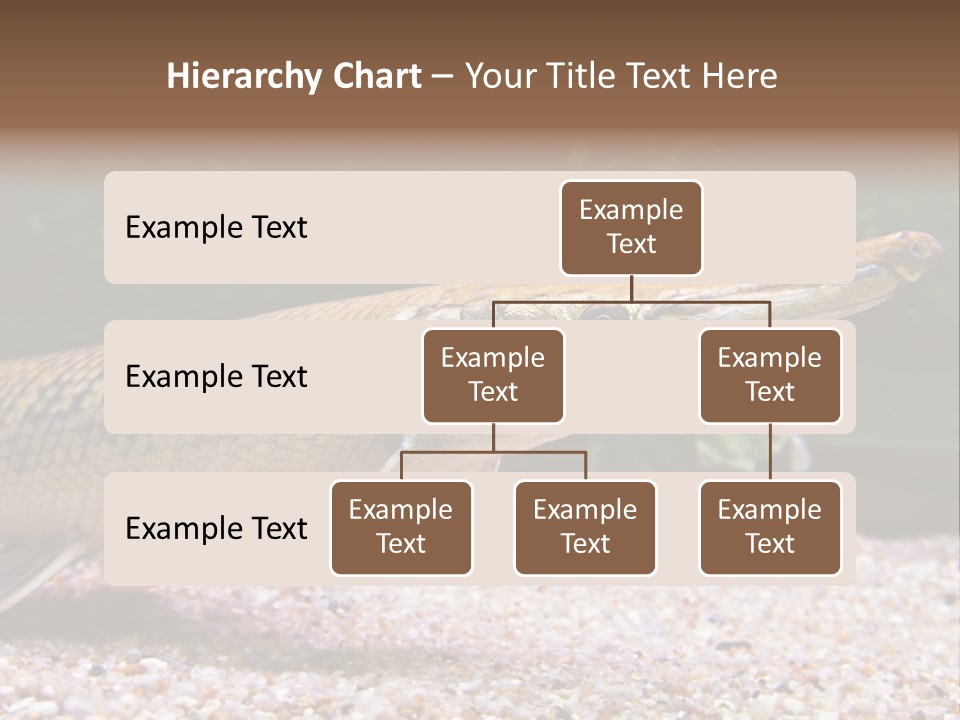 Hierarchy Chart – Your Title Text Here

Example Text

Example Text

Example Text

Example Text

Example Text

Example Text

Example Text

Example Text

Example Text